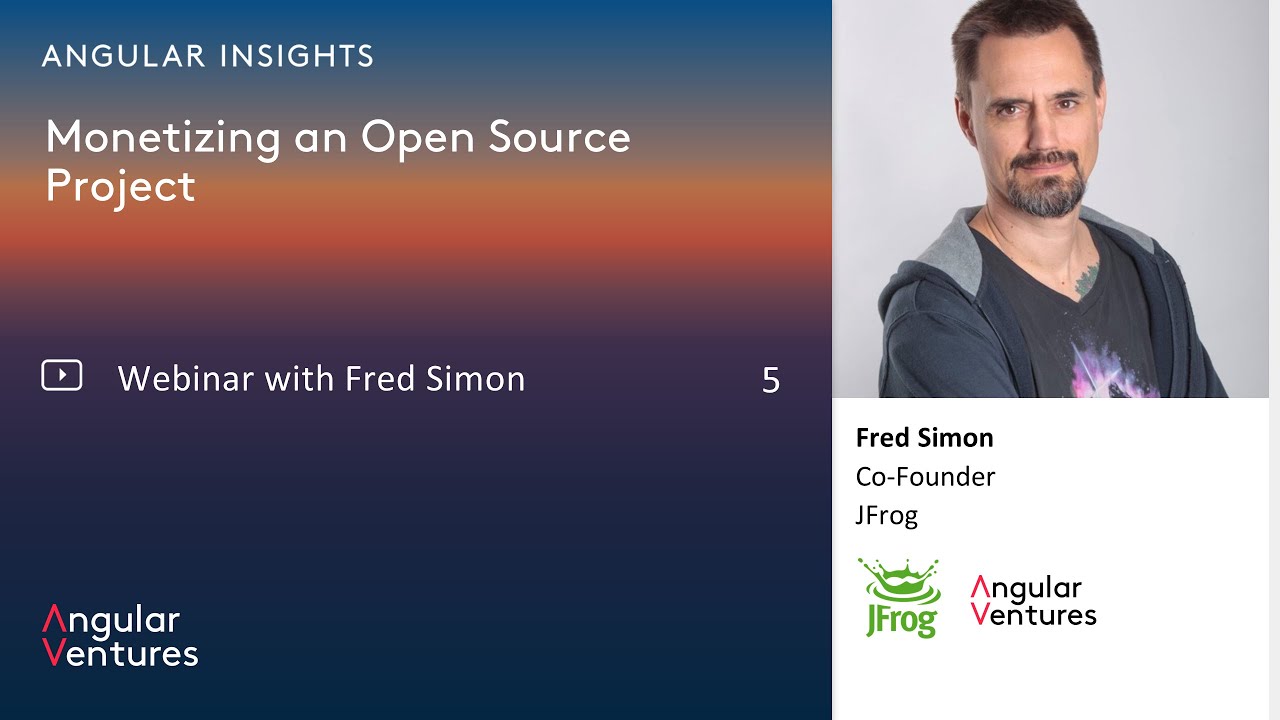 ANGULAR INSIGHTS

Monetizing an Open Source Project

Webinar with Fred Simon 5

Angular Ventures

Fred Simon
Co-Founder
JFrog

JFrog

Angular Ventures